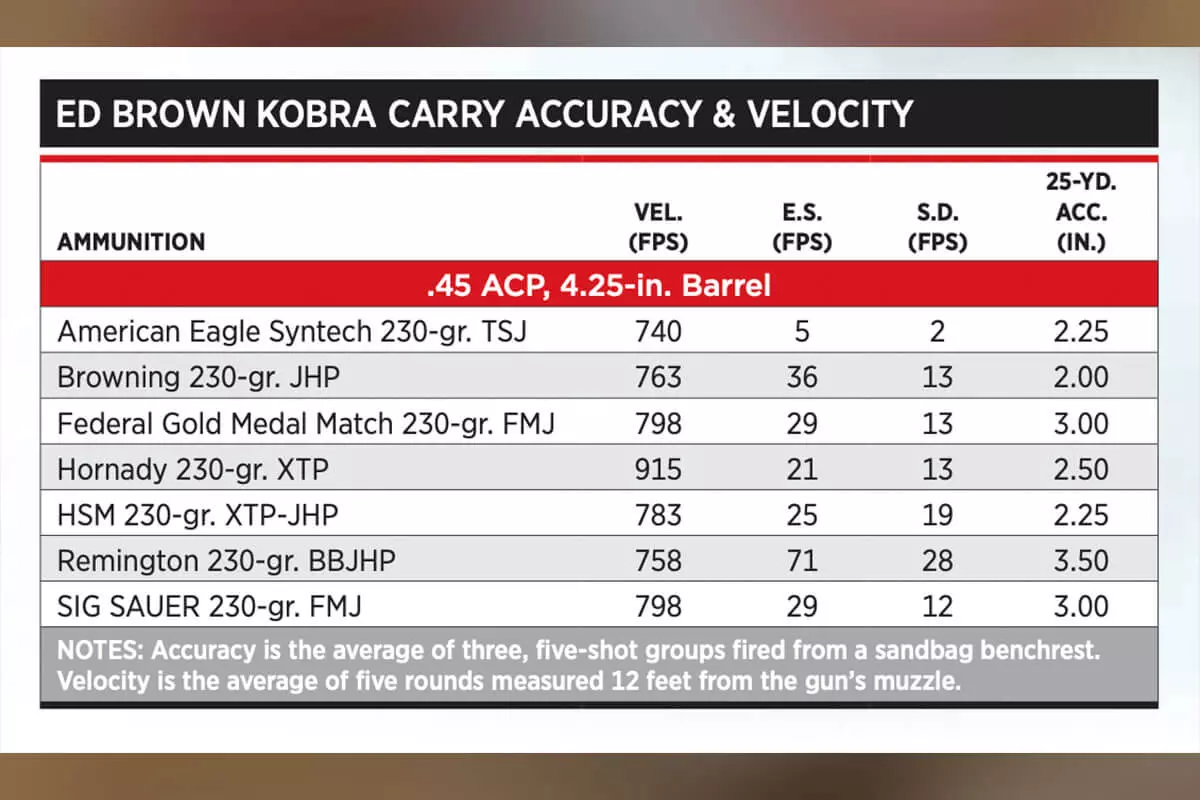 ED BROWN KOBRA CARRY ACCURACY & VELOCITY

| AMMUNITION | VEL. (FPS) | E.S. (FPS) | S.D. (FPS) | 25-YD. ACC. (IN.) |
|---|---|---|---|---|
| .45 ACP, 4.25-in. Barrel | | | | |
| American Eagle Syntech 230-gr. TSJ | 740 | 5 | 2 | 2.25 |
| Browning 230-gr. JHP | 763 | 36 | 13 | 2.00 |
| Federal Gold Medal Match 230-gr. FMJ | 798 | 29 | 13 | 3.00 |
| Hornady 230-gr. XTP | 915 | 21 | 13 | 2.50 |
| HSM 230-gr. XTP-JHP | 783 | 25 | 19 | 2.25 |
| Remington 230-gr. BBJHP | 758 | 71 | 28 | 3.50 |
| SIG SAUER 230-gr. FMJ | 798 | 29 | 12 | 3.00 |

NOTES: Accuracy is the average of three, five-shot groups fired from a sandbag benchrest. Velocity is the average of five rounds measured 12 feet from the gun's muzzle.